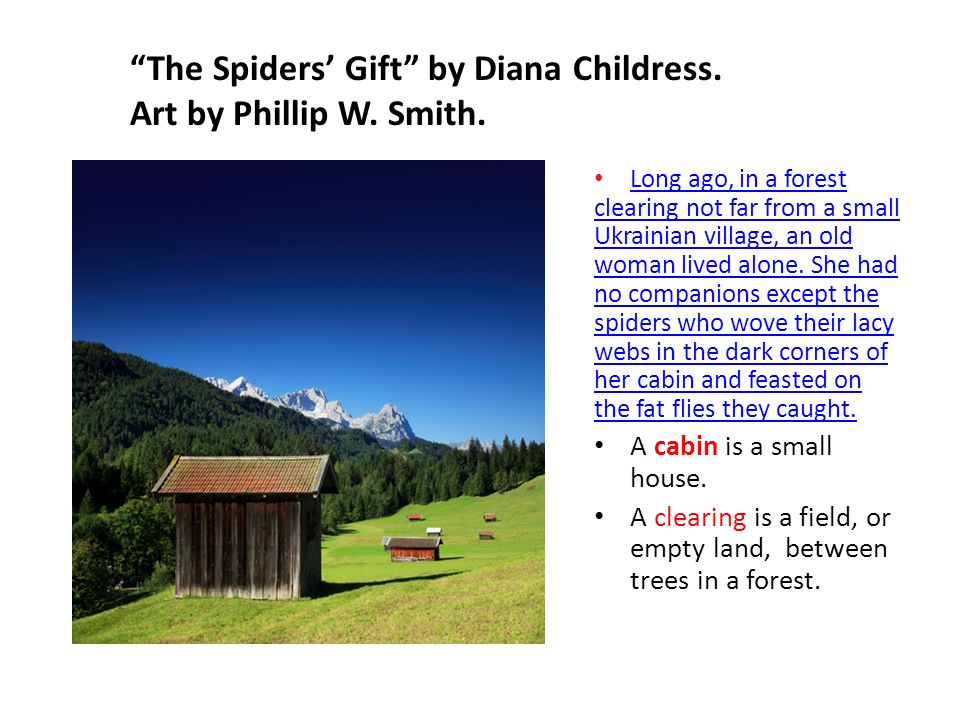 “The Spiders’ Gift” by Diana Childress.
Art by Phillip W. Smith.

• Long ago, in a forest clearing not far from a small Ukrainian village, an old woman lived alone. She had no companions except the spiders who wove their lacy webs in the dark corners of her cabin and feasted on the fat flies they caught.

• A cabin is a small house.

• A clearing is a field, or empty land, between trees in a forest.